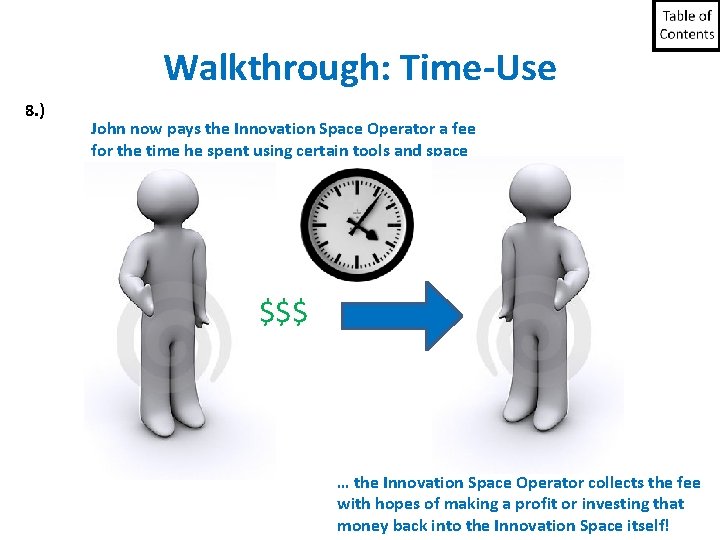 Table of Contents

Walkthrough: Time-Use

8.)

John now pays the Innovation Space Operator a fee for the time he spent using certain tools and space

$$$

… the Innovation Space Operator collects the fee with hopes of making a profit or investing that money back into the Innovation Space itself!